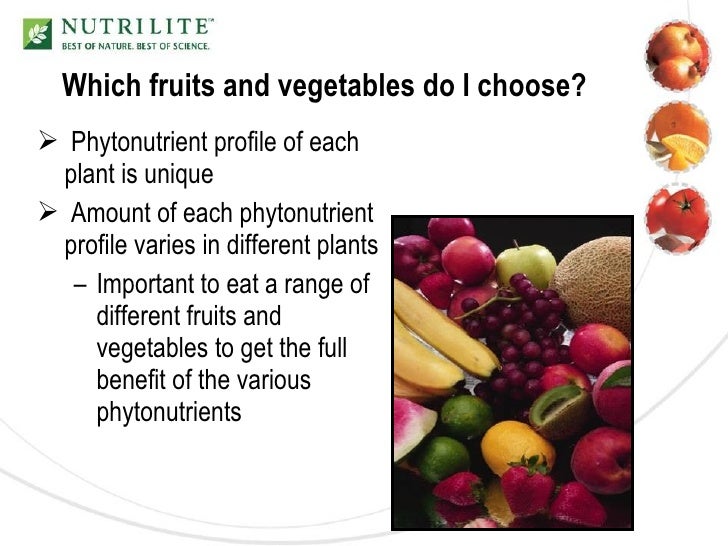 NUTRILITE™
BEST OF NATURE. BEST OF SCIENCE.

Which fruits and vegetables do I choose?

➢ Phytonutrient profile of each plant is unique

➢ Amount of each phytonutrient profile varies in different plants

– Important to eat a range of different fruits and vegetables to get the full benefit of the various phytonutrients